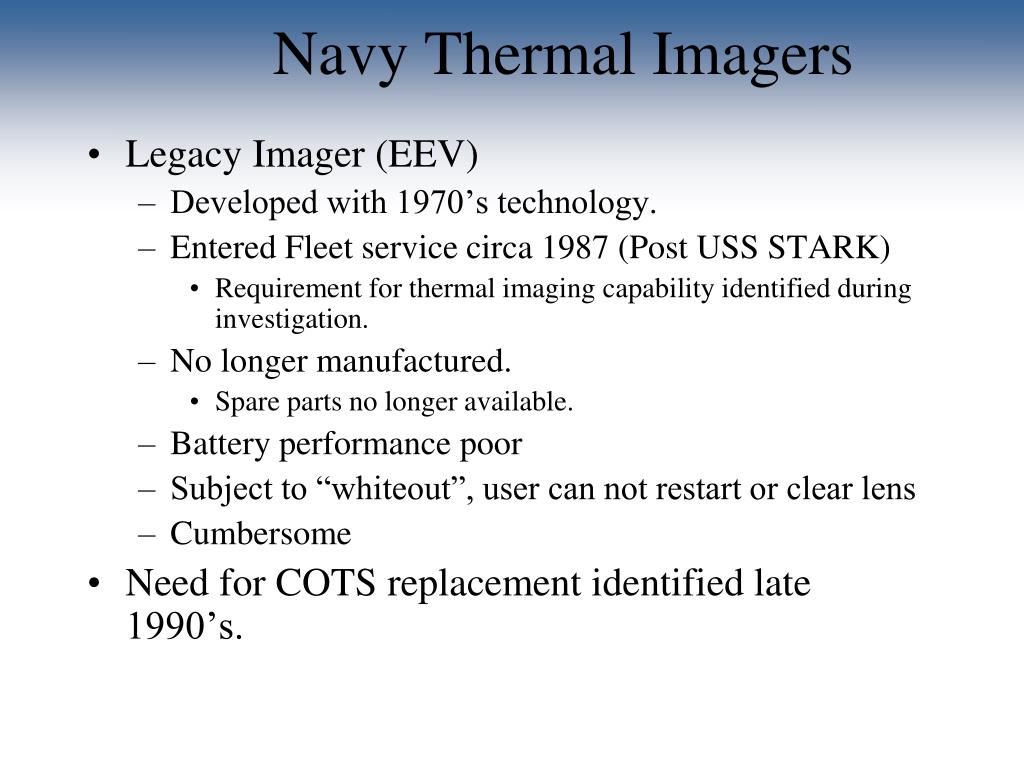 Navy Thermal Imagers

• Legacy Imager (EEV)
 – Developed with 1970’s technology.
 – Entered Fleet service circa 1987 (Post USS STARK)
  • Requirement for thermal imaging capability identified during investigation.
 – No longer manufactured.
  • Spare parts no longer available.
 – Battery performance poor
 – Subject to “whiteout”, user can not restart or clear lens
 – Cumbersome
• Need for COTS replacement identified late 1990’s.